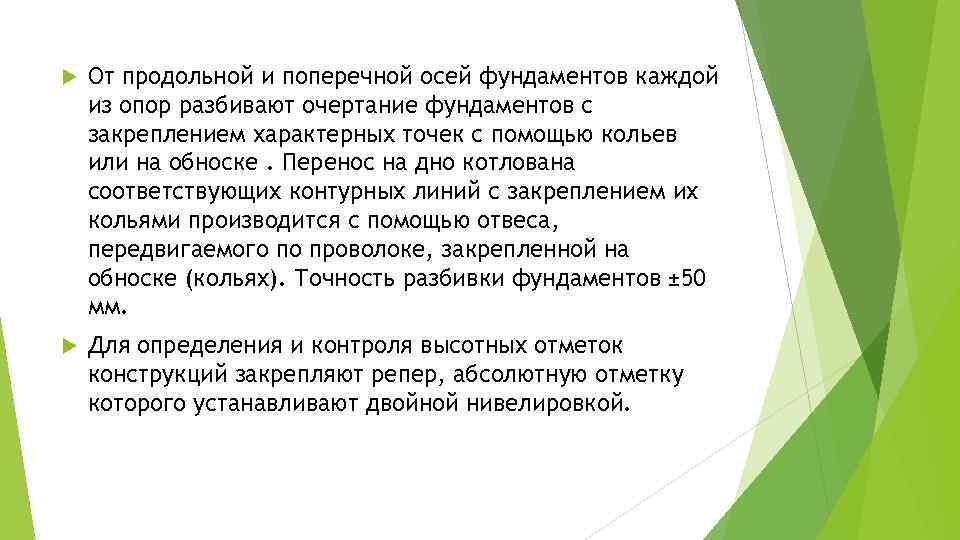 От продольной и поперечной осей фундаментов каждой из опор разбивают очертание фундаментов с закреплением характерных точек с помощью кольев или на обноске . Перенос на дно котлована соответствующих контурных линий с закреплением их кольями производится с помощью отвеса, передвигаемого по проволоке, закрепленной на обноске (кольях). Точность разбивки фундаментов ±50 мм.

Для определения и контроля высотных отметок конструкций закрепляют репер, абсолютную отметку которого устанавливают двойной нивелировкой.